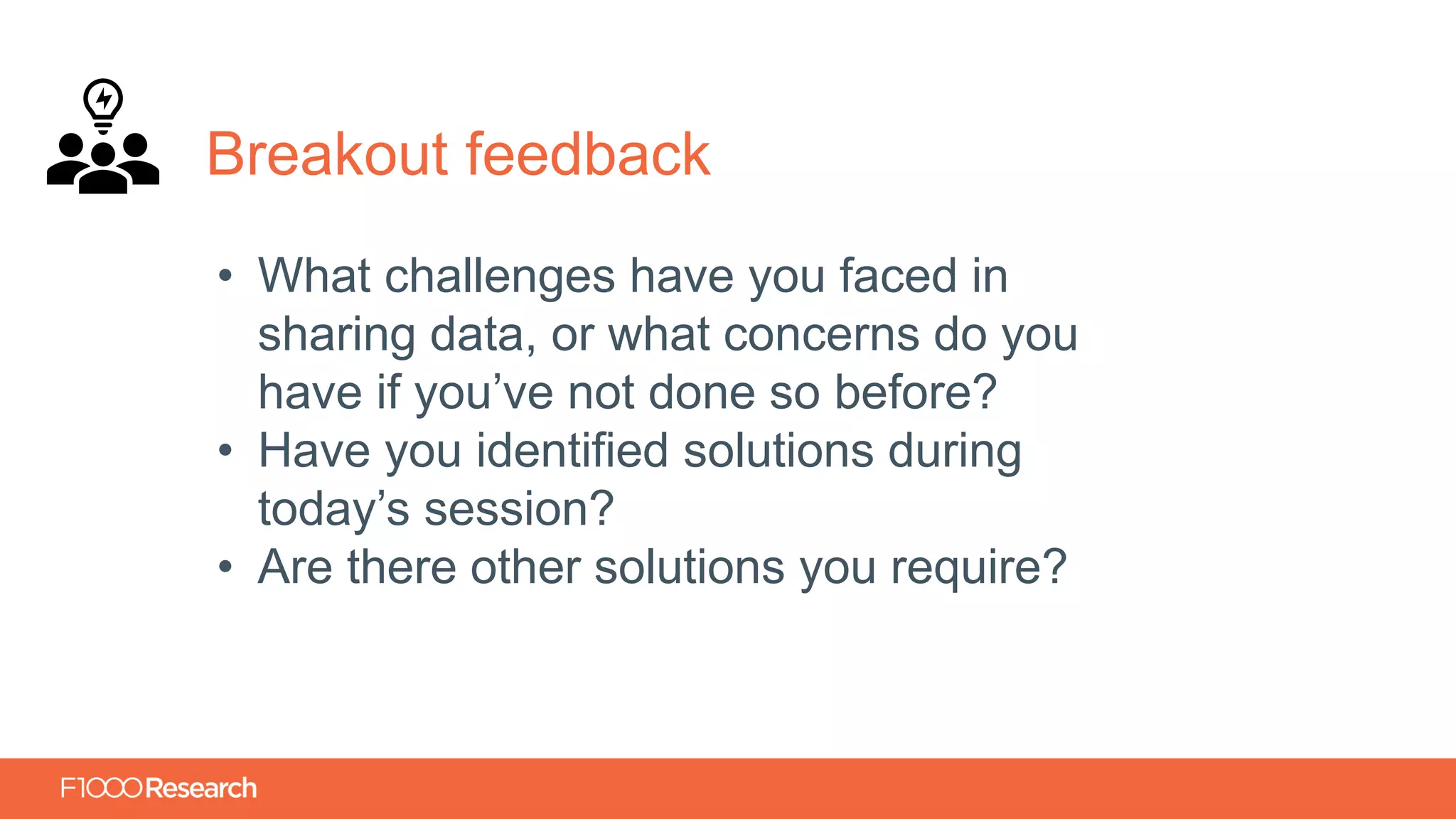 Breakout feedback

• What challenges have you faced in sharing data, or what concerns do you have if you’ve not done so before?
• Have you identified solutions during today’s session?
• Are there other solutions you require?

F1000Research